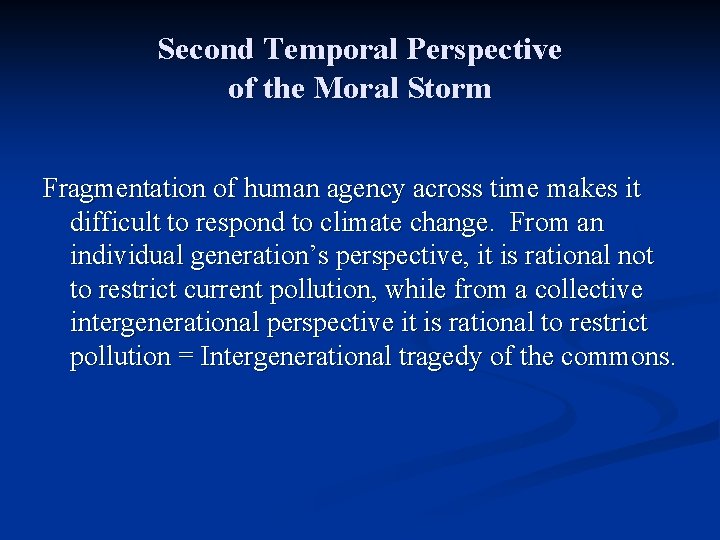 Second Temporal Perspective of the Moral Storm

Fragmentation of human agency across time makes it difficult to respond to climate change. From an individual generation's perspective, it is rational not to restrict current pollution, while from a collective intergenerational perspective it is rational to restrict pollution = Intergenerational tragedy of the commons.